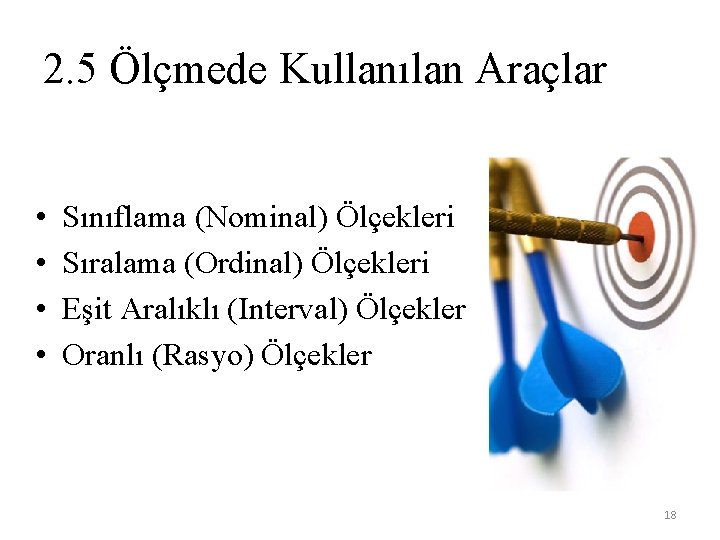 2.5 Ölçmede Kullanılan Araçlar

• Sınıflama (Nominal) Ölçekleri
• Sıralama (Ordinal) Ölçekleri
• Eşit Aralıklı (Interval) Ölçekler
• Oranlı (Rasyo) Ölçekler

18